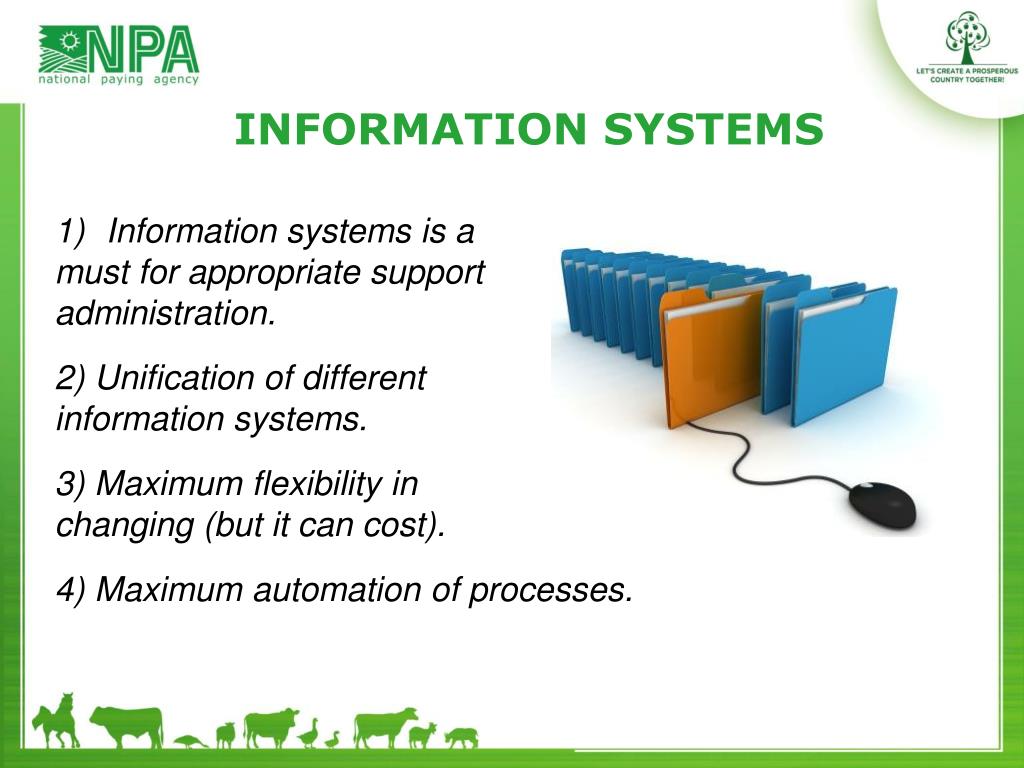 NPA
national paying agency

LET'S CREATE A PROSPEROUS COUNTRY TOGETHER!

INFORMATION SYSTEMS

1) Information systems is a must for appropriate support administration.

2) Unification of different information systems.

3) Maximum flexibility in changing (but it can cost).

4) Maximum automation of processes.